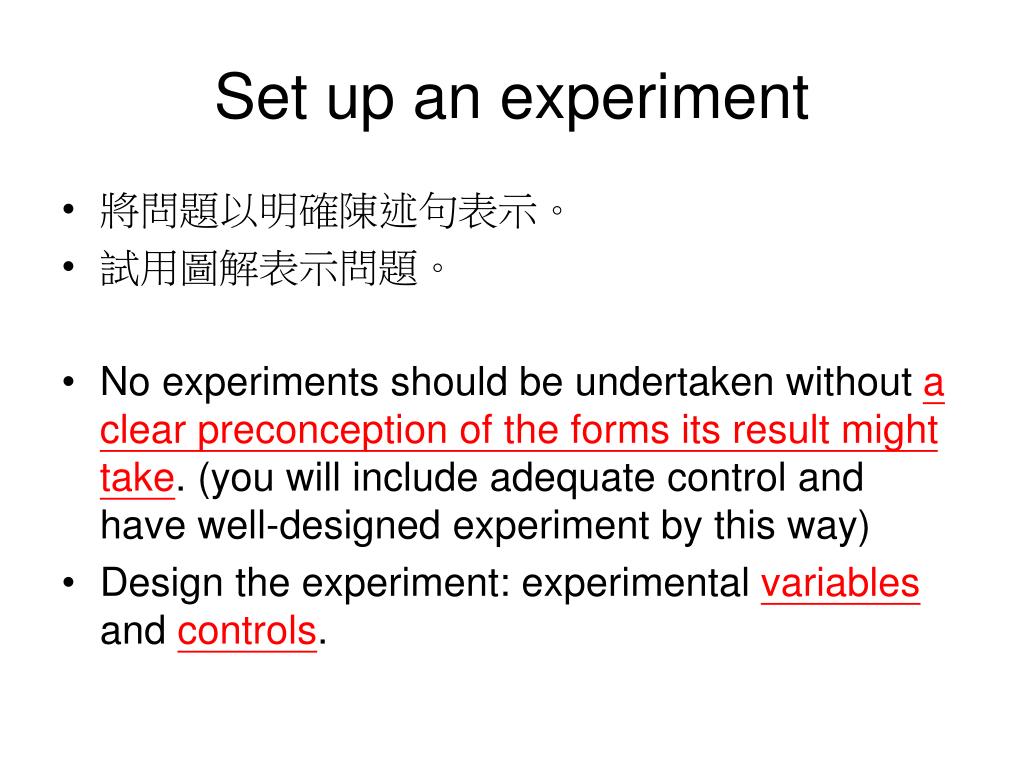 Set up an experiment

• 將問題以明確陳述句表示。
• 試用圖解表示問題。

• No experiments should be undertaken without a clear preconception of the forms its result might take. (you will include adequate control and have well-designed experiment by this way)
• Design the experiment: experimental variables and controls.